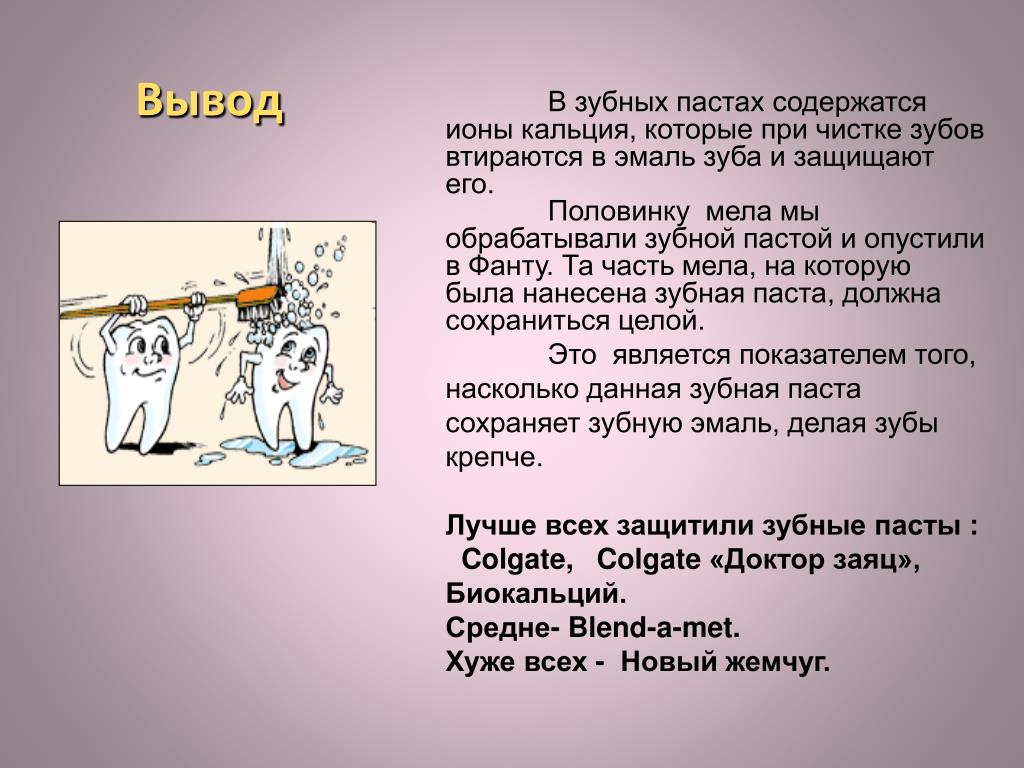 Вывод

В зубных пастах содержатся ионы кальция, которые при чистке зубов втираются в эмаль зуба и защищают его.

Половинку мела мы обрабатывали зубной пастой и опустили в Фанту. Та часть мела, на которую была нанесена зубная паста, должна сохраниться целой.

Это является показателем того, насколько данная зубная паста сохраняет зубную эмаль, делая зубы крепче.

Лучше всех защитили зубные пасты : Colgate, Colgate «Доктор заяц», Биокальций.
Средне- Blend-a-met.
Хуже всех - Новый жемчуг.